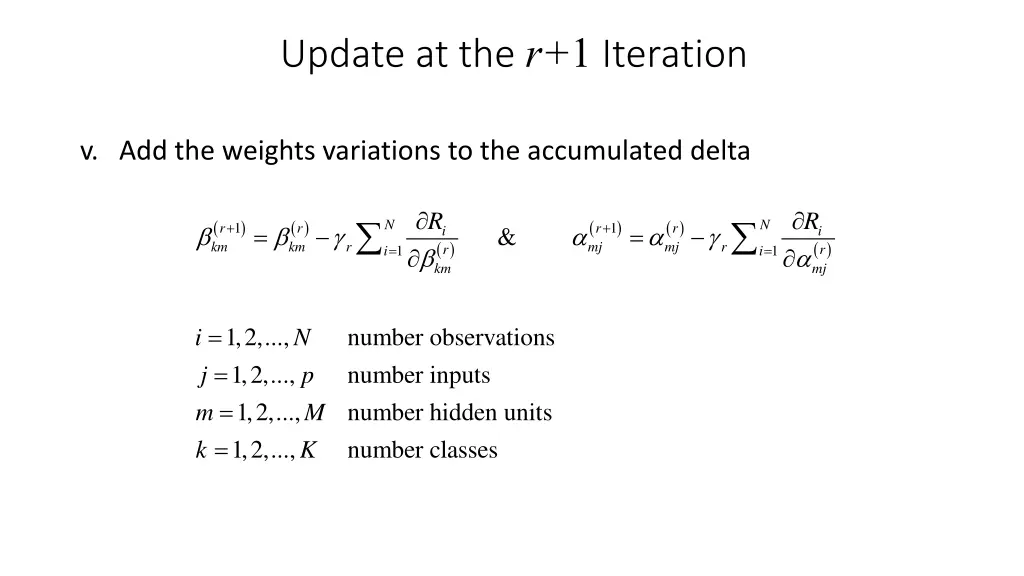 Update at the $r+1$ Iteration

v. Add the weights variations to the accumulated delta

$\beta_{km}^{(r+1)} = \beta_{km}^{(r)} - \gamma_r \sum_{i=1}^{N} \frac{\partial R_i}{\partial \beta_{km}^{(r)}}$ & $\alpha_{mj}^{(r+1)} = \alpha_{mj}^{(r)} - \gamma_r \sum_{i=1}^{N} \frac{\partial R_i}{\partial \alpha_{mj}^{(r)}}$

$i = 1, 2, ..., N$ number observations
$j = 1, 2, ..., p$ number inputs
$m = 1, 2, ..., M$ number hidden units
$k = 1, 2, ..., K$ number classes